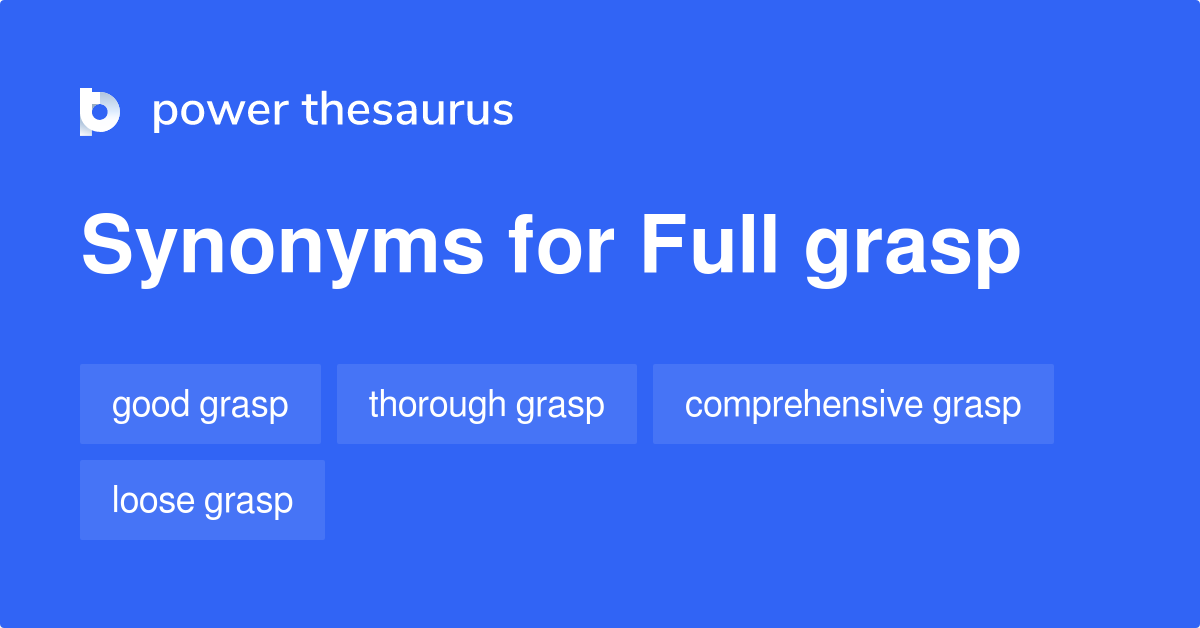 power thesaurus

Synonyms for Full grasp

good grasp
thorough grasp
comprehensive grasp
loose grasp